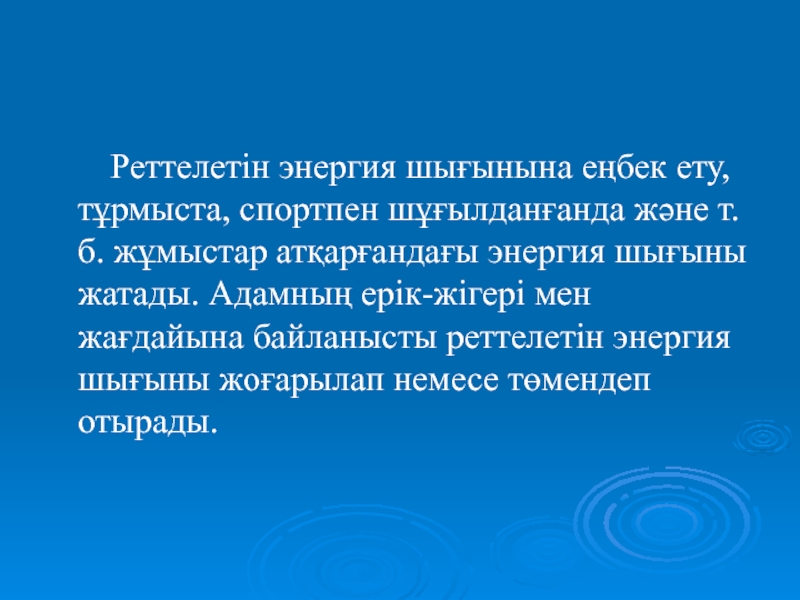 Реттелетін энергия шығынына еңбек ету, тұрмыста, спортпен шұғылданғанда және т. б. жұмыстар атқарғандағы энергия шығыны жатады. Адамның ерік-жігері мен жағдайына байланысты реттелетін энергия шығыны жоғарылап немесе төмендеп отырады.